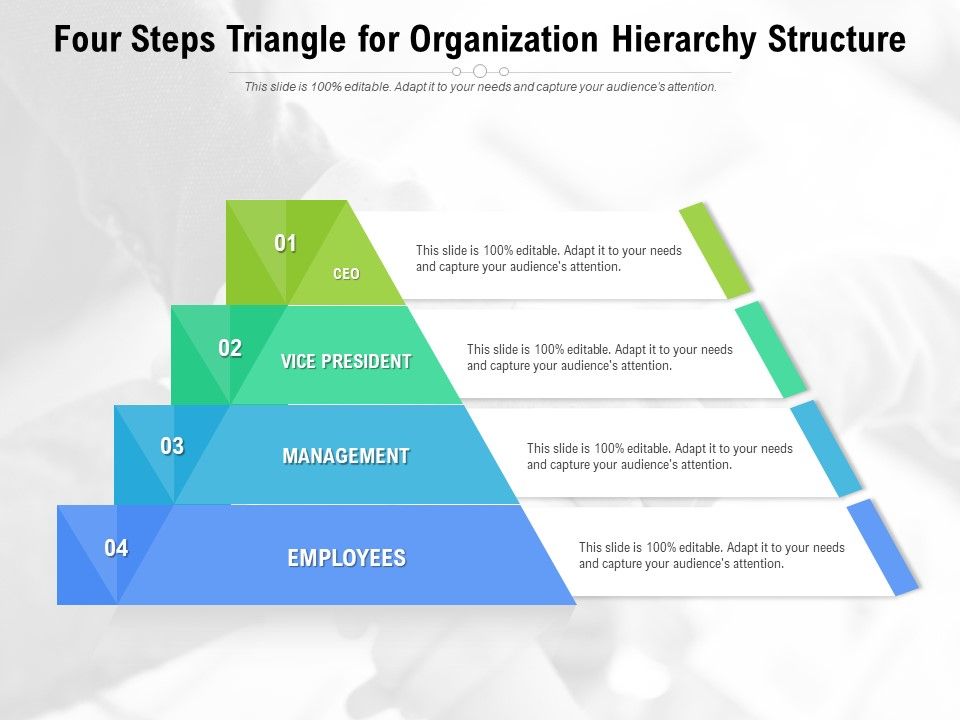 Four Steps Triangle for Organization Hierarchy Structure

This slide is 100% editable. Adapt it to your needs and capture your audience's attention.

01
CEO
This slide is 100% editable. Adapt it to your needs and capture your audience's attention.

02
VICE PRESIDENT
This slide is 100% editable. Adapt it to your needs and capture your audience's attention.

03
MANAGEMENT
This slide is 100% editable. Adapt it to your needs and capture your audience's attention.

04
EMPLOYEES
This slide is 100% editable. Adapt it to your needs and capture your audience's attention.